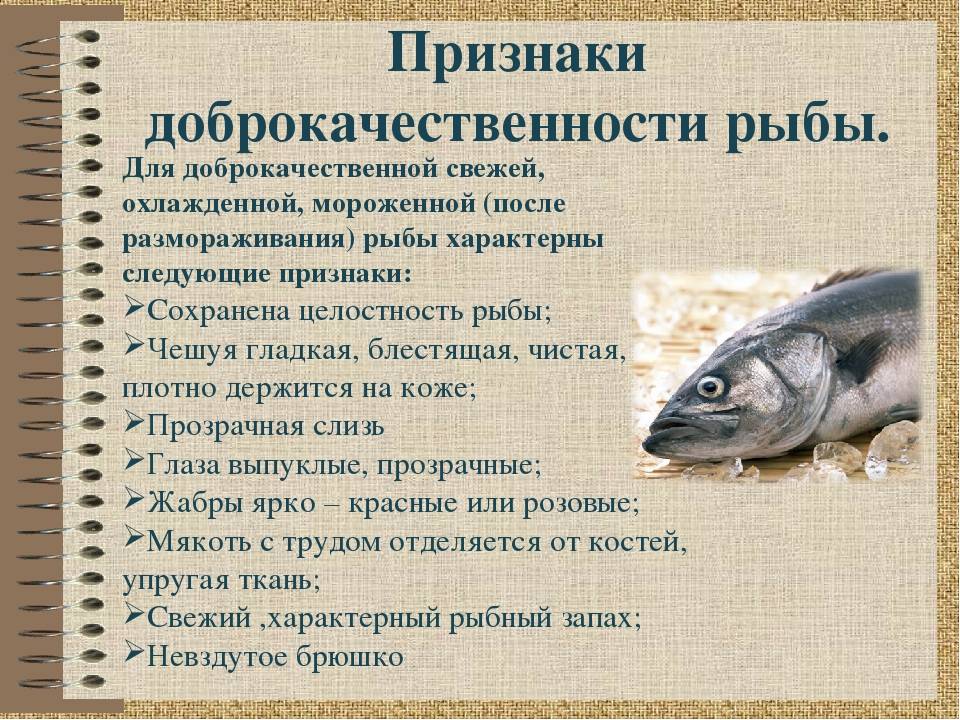 Признаки доброкачественности рыбы.

Для доброкачественной свежей, охлажденной, мороженной (после размораживания) рыбы характерны следующие признаки:

➢Сохранена целостность рыбы;
➢Чешуя гладкая, блестящая, чистая, плотно держится на коже;
➢Прозрачная слизь
➢Глаза выпуклые, прозрачные;
➢Жабры ярко – красные или розовые;
➢Мякоть с трудом отделяется от костей, упругая ткань;
➢Свежий ,характерный рыбный запах;
➢Невздутое брюшко